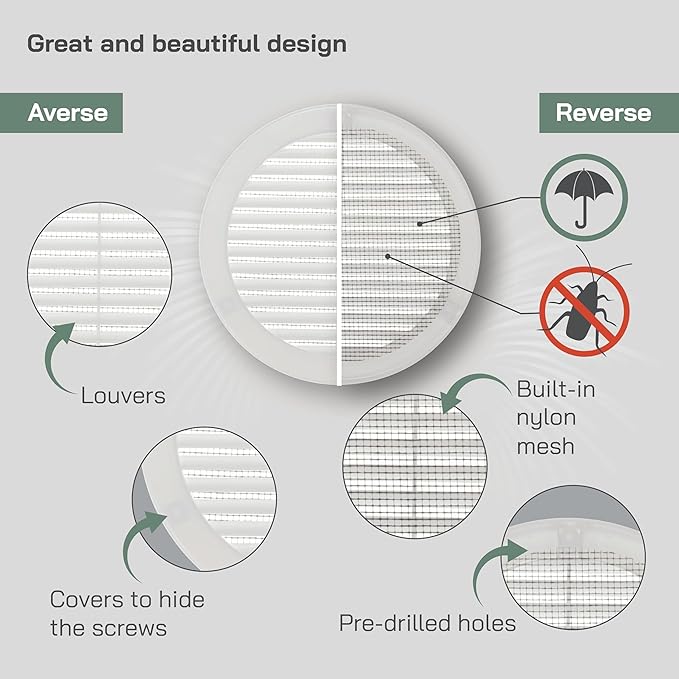 Great and beautiful design

Averse

Reverse

Louvers

Built-in nylon mesh

Covers to hide the screws

Pre-drilled holes